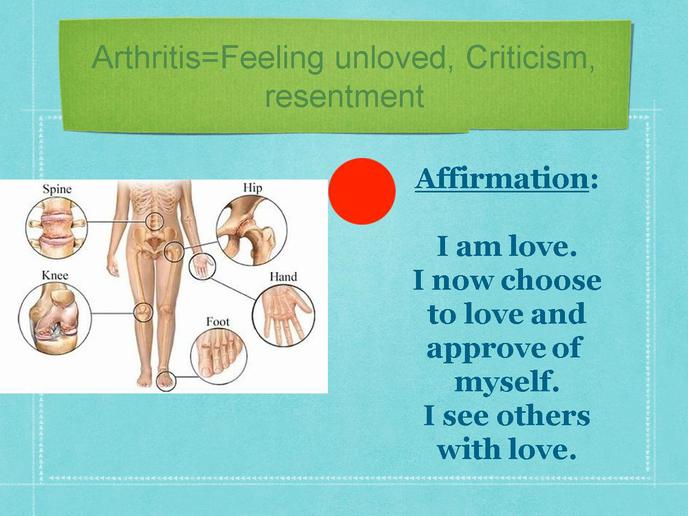 Arthritis=Feeling unloved, Criticism, resentment

Spine
Hip
Knee
Hand
Foot

Affirmation:

I am love.
I now choose to love and approve of myself.
I see others with love.